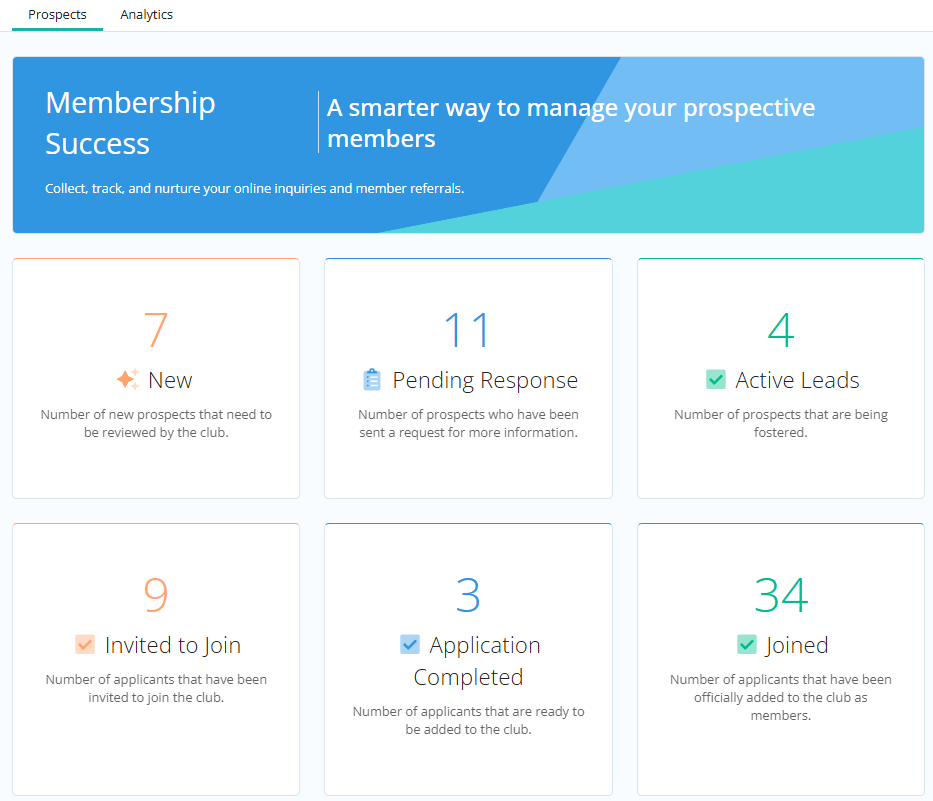 Prospects Analytics

Membership Success

A smarter way to manage your prospective members

Collect, track, and nurture your online inquiries and member referrals.

7
New
Number of new prospects that need to be reviewed by the club.

11
Pending Response
Number of prospects who have been sent a request for more information.

4
Active Leads
Number of prospects that are being fostered.

9
Invited to Join
Number of applicants that have been invited to join the club.

3
Application Completed
Number of applicants that are ready to be added to the club.

34
Joined
Number of applicants that have been officially added to the club as members.